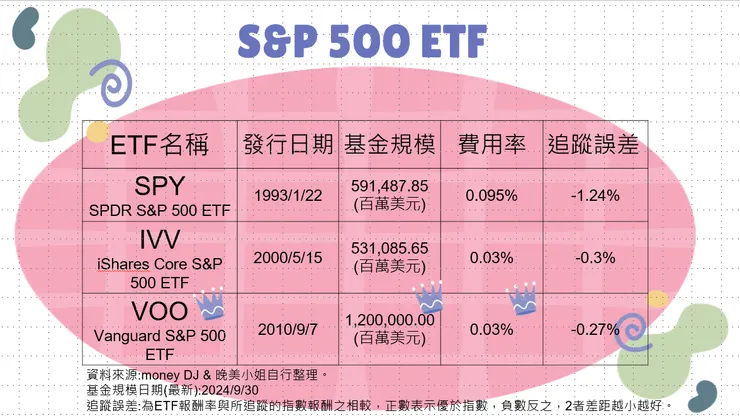 S&P 500 ETF

| ETF名稱 | 發行日期 | 基金規模 | 費用率 | 追蹤誤差 |
|---|---|---|---|---|
| SPY SPDR S&P 500 ETF | 1993/1/22 | 591,487.85 (百萬美元) | 0.095% | -1.24% |
| IVV iShares Core S&P 500 ETF | 2000/5/15 | 531,085.65 (百萬美元) | 0.03% | -0.3% |
| VOO Vanguard S&P 500 ETF | 2010/9/7 | 1,200,000.00 (百萬美元) | 0.03% | -0.27% |

資料來源:money DJ & 晚美小姐自行整理。
基金規模日期(最新):2024/9/30
追蹤誤差:為ETF報酬率與所追蹤的指數報酬之相較，正數表示優於指數，負數反之，2者差距越小越好。